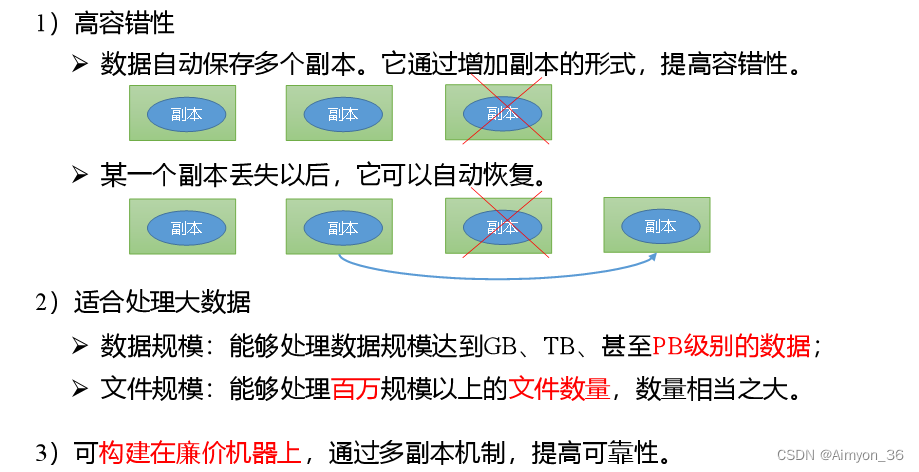 1）高容错性

➢ 数据自动保存多个副本。它通过增加副本的形式，提高容错性。

副本

副本

副本

➢ 某一个副本丢失以后，它可以自动恢复。

副本

副本

副本

副本

2）适合处理大数据

➢ 数据规模：能够处理数据规模达到GB、TB、甚至PB级别的数据；

➢ 文件规模：能够处理百万规模以上的文件数量，数量相当之大。

3）可构建在廉价机器上，通过多副本机制，提高可靠性。

CSDN @Aimyon_36